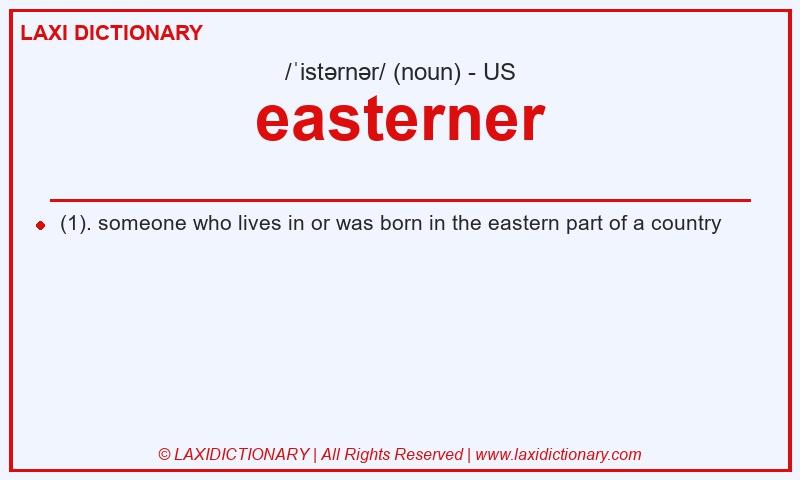 LAXI DICTIONARY

/ˈistərnər/ (noun) - US

easterner

(1). someone who lives in or was born in the eastern part of a country

© LAXIDICTIONARY | All Rights Reserved | www.laxidictionary.com